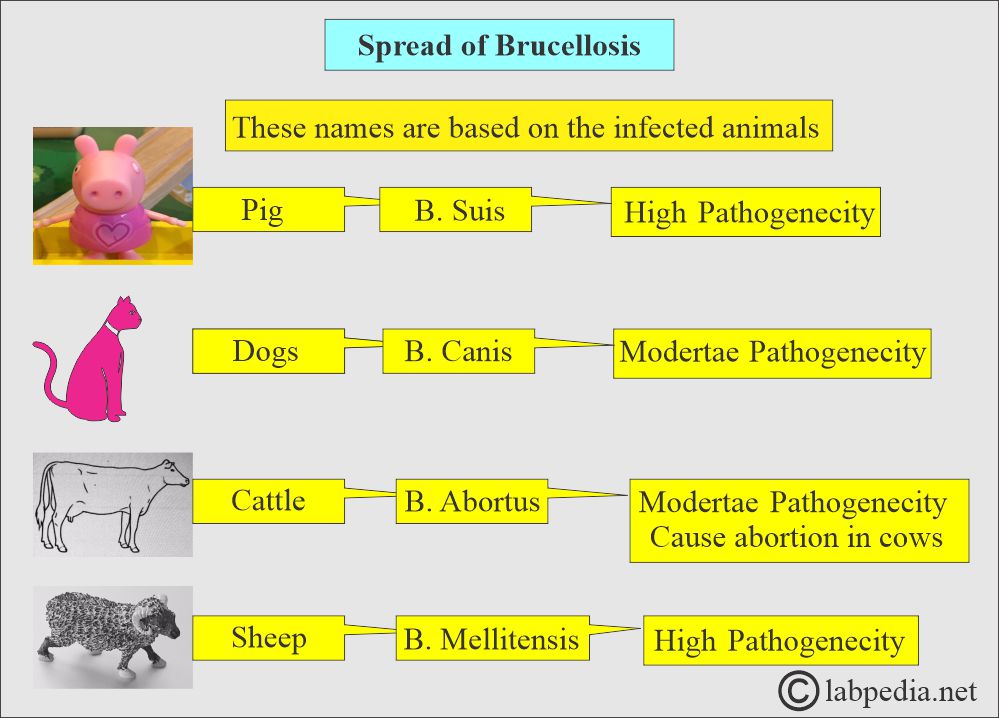 Spread of Brucellosis

These names are based on the infected animals

Pig

B. Suis

High Pathogenecity

Dogs

B. Canis

Modertae Pathogenecity

Cattle

B. Abortus

Modertae Pathogenecity
Cause abortion in cows

Sheep

B. Mellitensis

High Pathogenecity

© labpedia.net